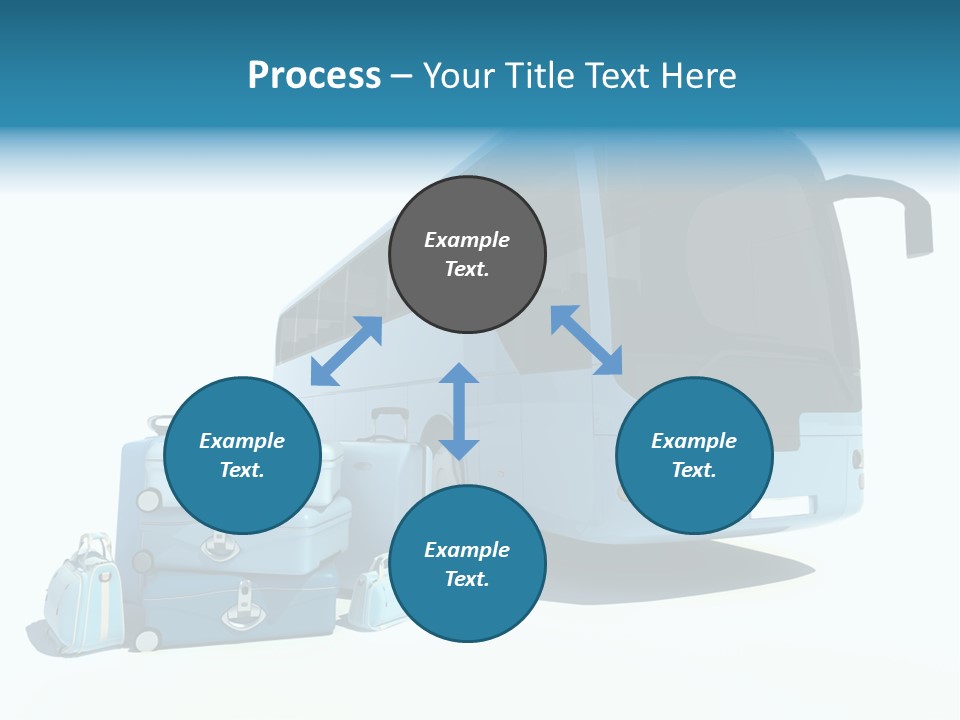 Process – Your Title Text Here

Example Text.

Example Text.

Example Text.

Example Text.